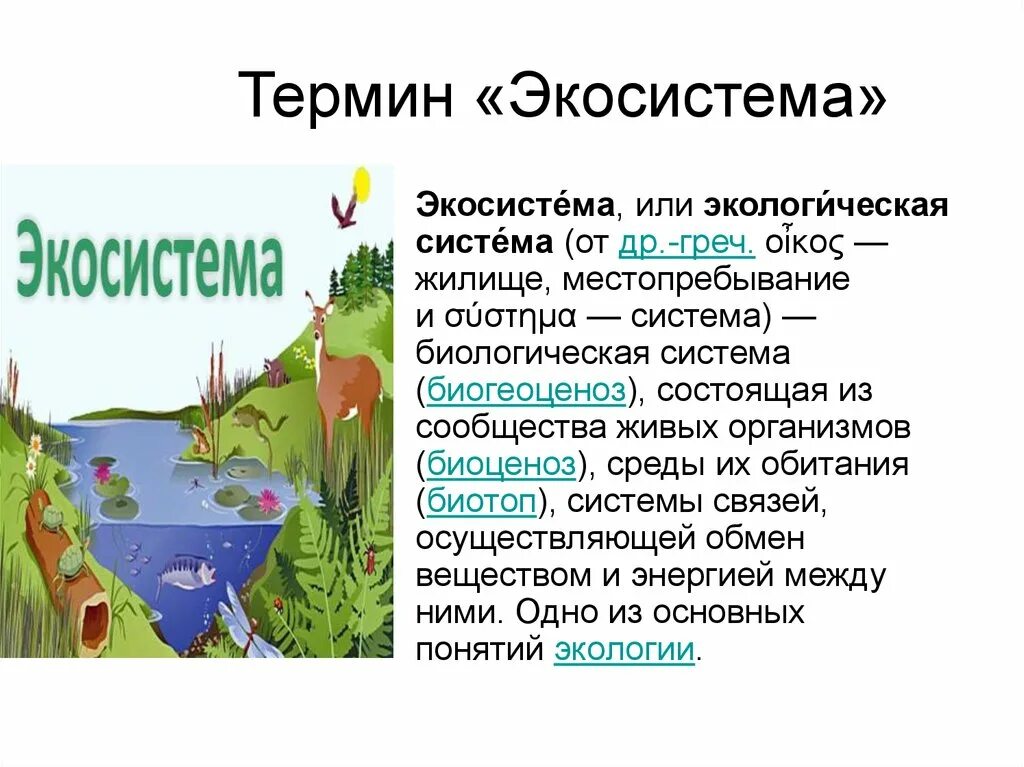 Термин «Экосистема»

Экосистема

Экосисте́ма, или экологи́ческая систе́ма (от др.-греч. οἶκος — жилище, местопребывание и σύστημα — система) — биологическая система (биогеоценоз), состоящая из сообщества живых организмов (биоценоз), среды их обитания (биотоп), системы связей, осуществляющей обмен веществом и энергией между ними. Одно из основных понятий экологии.